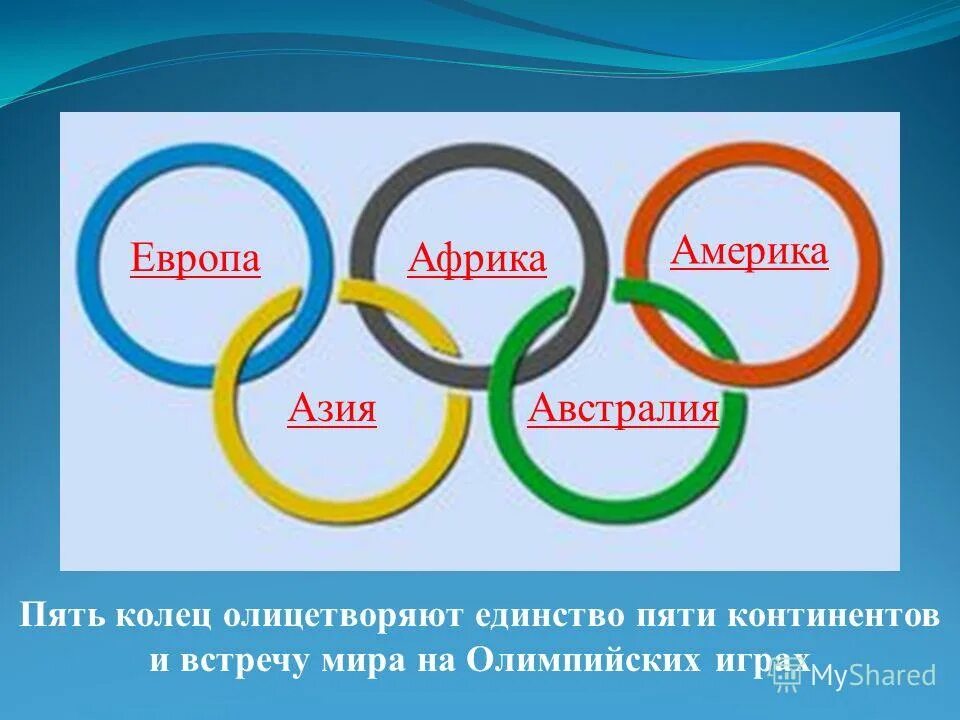 Европа
Африка
Америка
Азия
Австралия

Пять колец олицетворяют единство пяти континентов и встречу мира на Олимпийских играх

MyShared